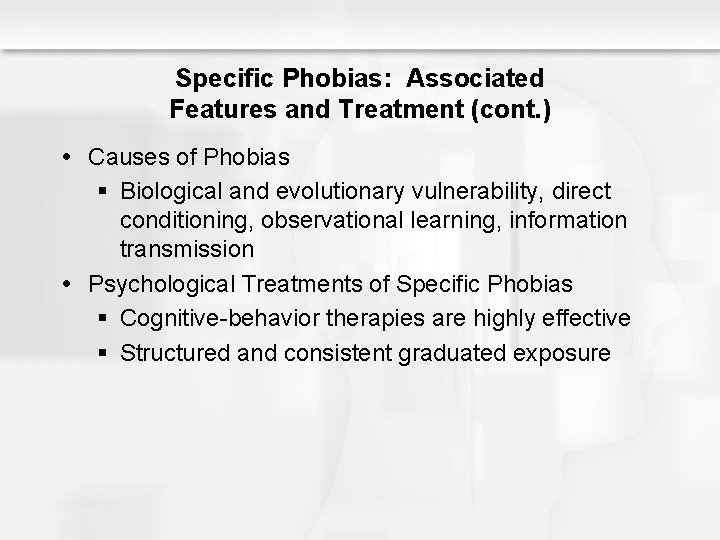 Specific Phobias: Associated Features and Treatment (cont.)

• Causes of Phobias
 ▪ Biological and evolutionary vulnerability, direct conditioning, observational learning, information transmission
• Psychological Treatments of Specific Phobias
 ▪ Cognitive-behavior therapies are highly effective
 ▪ Structured and consistent graduated exposure